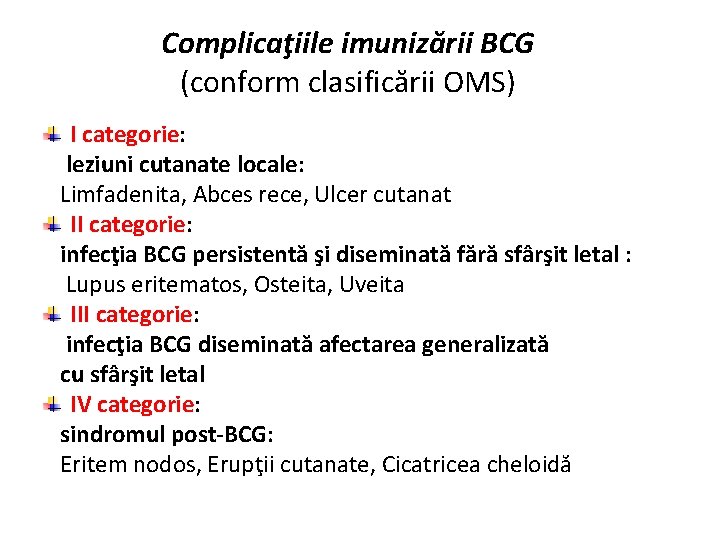 Complicaţiile imunizării BCG
(conform clasificării OMS)

I categorie:
leziuni cutanate locale:
Limfadenita, Abces rece, Ulcer cutanat

II categorie:
infecţia BCG persistentă şi diseminată fără sfârşit letal :
Lupus eritematos, Osteita, Uveita

III categorie:
infecţia BCG diseminată afectarea generalizată cu sfârşit letal

IV categorie:
sindromul post-BCG:
Eritem nodos, Erupţii cutanate, Cicatricea cheloidă